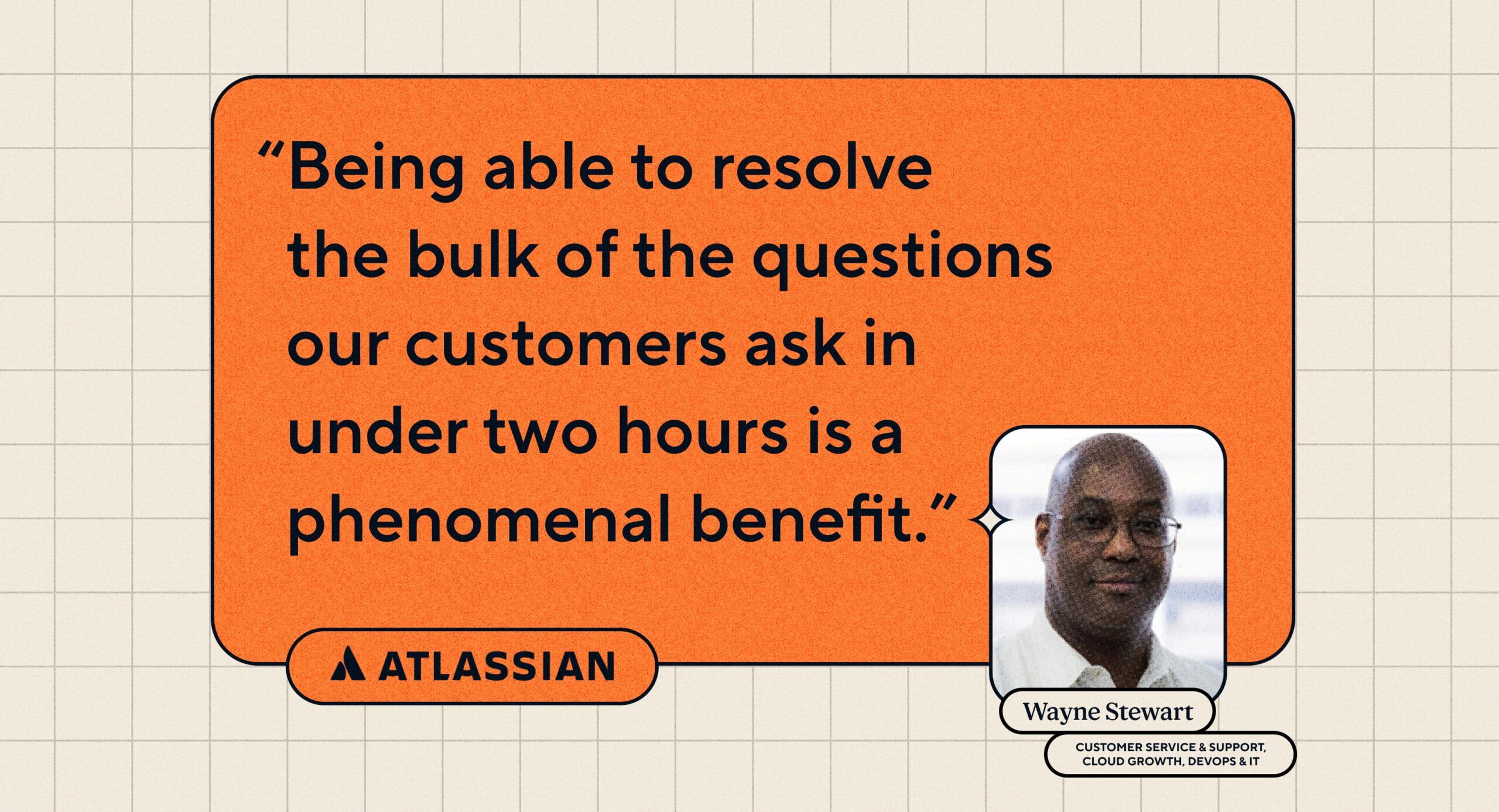 “Being able to resolve the bulk of the questions our customers ask in under two hours is a phenomenal benefit.”

ATLASSIAN

Wayne Stewart

CUSTOMER SERVICE & SUPPORT, CLOUD GROWTH, DEVOPS & IT